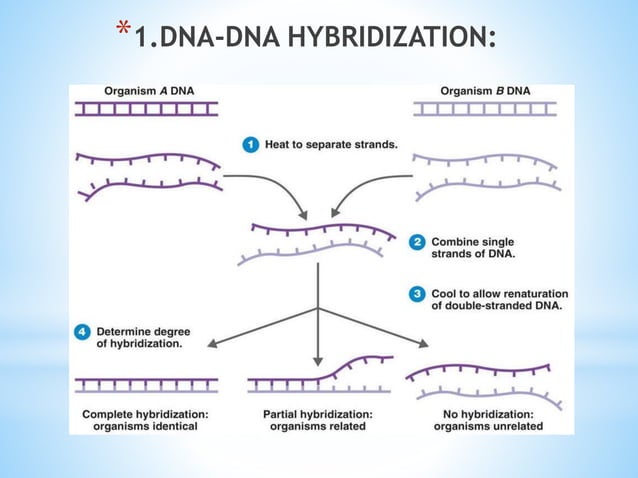 *1.DNA-DNA HYBRIDIZATION:

Organism A DNA

Organism B DNA

1 Heat to separate strands.

2 Combine single strands of DNA.

3 Cool to allow renaturation of double-stranded DNA.

4 Determine degree of hybridization.

Complete hybridization: organisms identical

Partial hybridization: organisms related

No hybridization: organisms unrelated